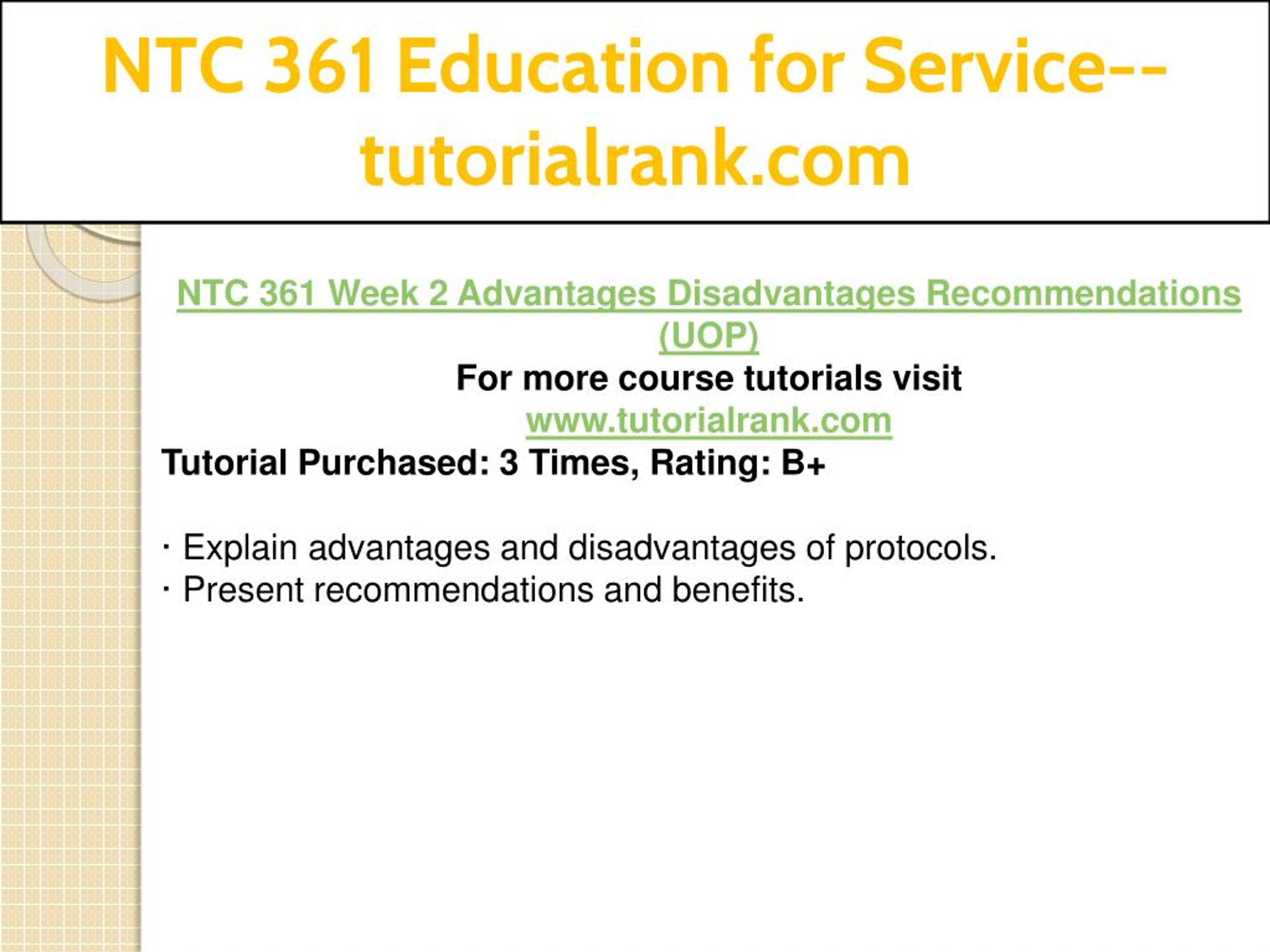 NTC 361 Education for Service--tutorialrank.com

NTC 361 Week 2 Advantages Disadvantages Recommendations (UOP)
For more course tutorials visit
www.tutorialrank.com
Tutorial Purchased: 3 Times, Rating: B+

· Explain advantages and disadvantages of protocols.
· Present recommendations and benefits.